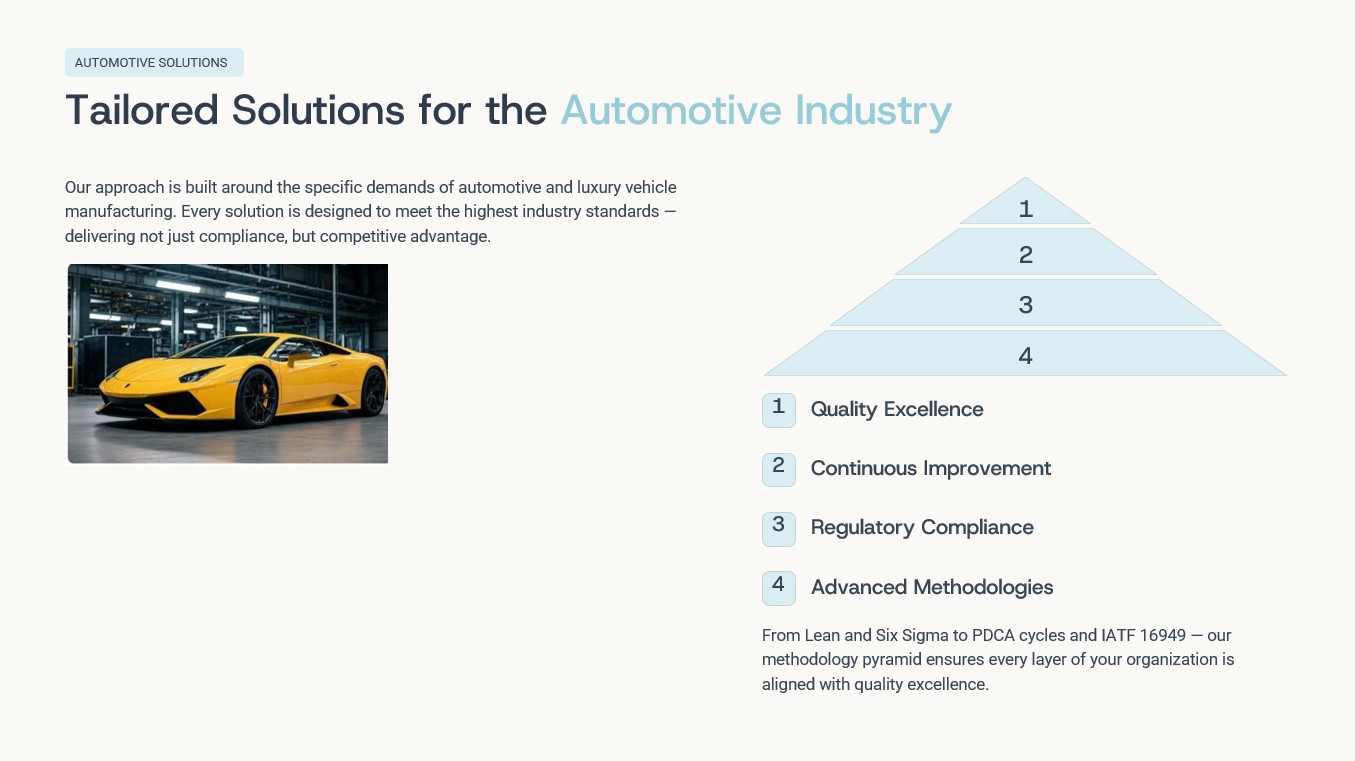 AUTOMOTIVE SOLUTIONS

Tailored Solutions for the Automotive Industry

Our approach is built around the specific demands of automotive and luxury vehicle manufacturing. Every solution is designed to meet the highest industry standards — delivering not just compliance, but competitive advantage.

1

2

3

4

1 Quality Excellence

2 Continuous Improvement

3 Regulatory Compliance

4 Advanced Methodologies

From Lean and Six Sigma to PDCA cycles and IATF 16949 — our methodology pyramid ensures every layer of your organization is aligned with quality excellence.